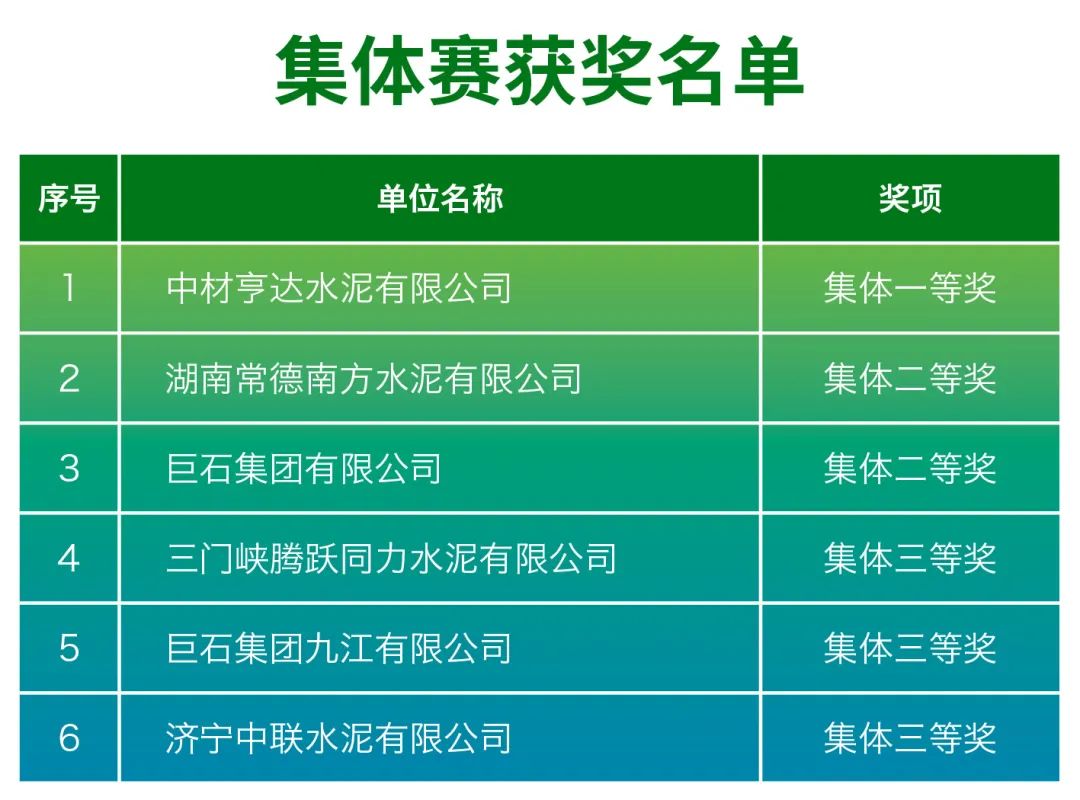 集体赛获奖名单

| 序号 | 单位名称 | 奖项 |
|---|---|---|
| 1 | 中材亨达水泥有限公司 | 集体一等奖 |
| 2 | 湖南常德南方水泥有限公司 | 集体二等奖 |
| 3 | 巨石集团有限公司 | 集体二等奖 |
| 4 | 三门峡腾跃同力水泥有限公司 | 集体三等奖 |
| 5 | 巨石集团九江有限公司 | 集体三等奖 |
| 6 | 济宁中联水泥有限公司 | 集体三等奖 |